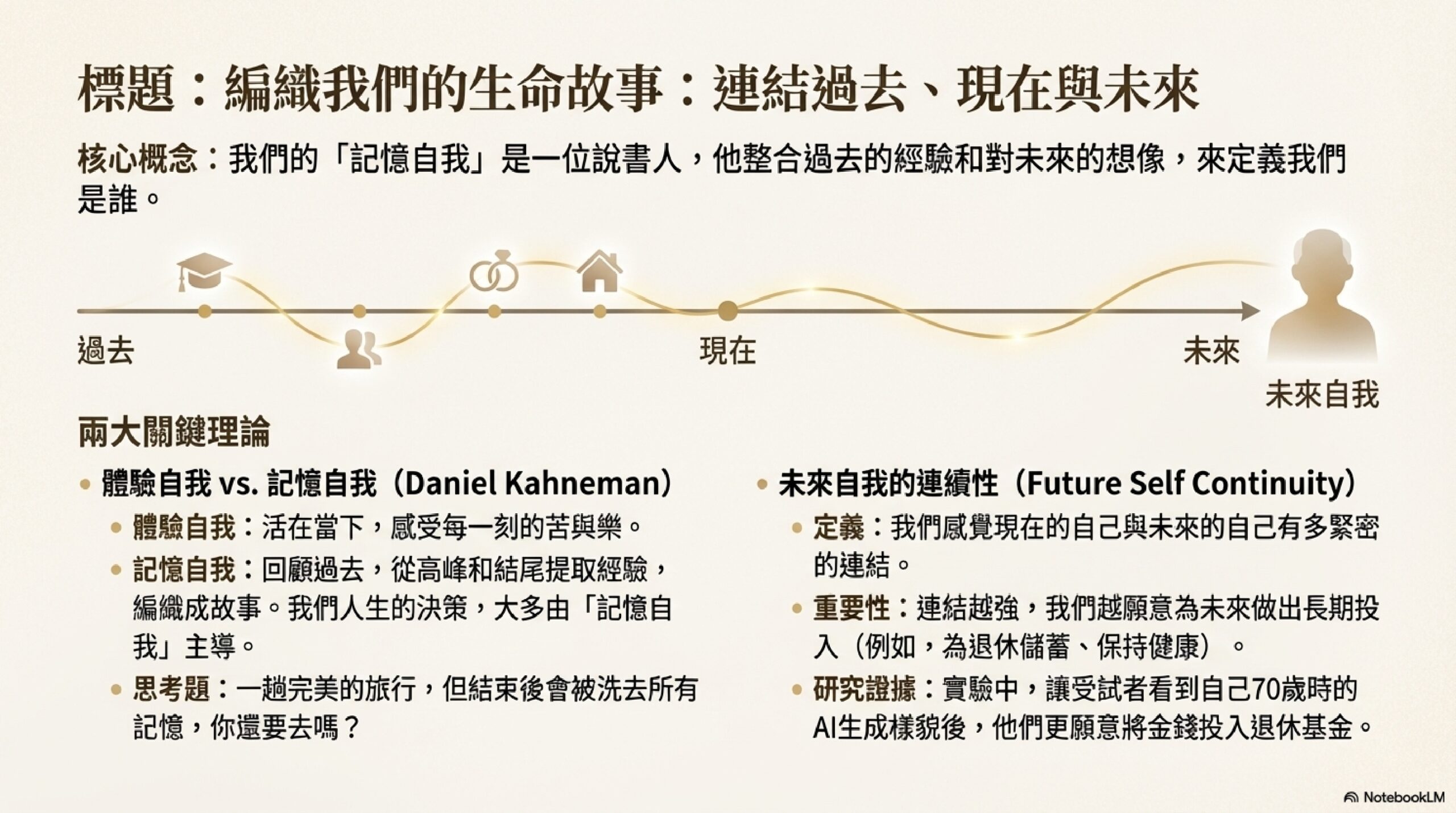 標題：編織我們的生命故事：連結過去、現在與未來

核心概念：我們的「記憶自我」是一位說書人，他整合過去的經驗和對未來的想像，來定義我們是誰。

過去

現在

未來

未來自我

兩大關鍵理論

• 體驗自我 vs. 記憶自我（Daniel Kahneman）
  • 體驗自我：活在當下，感受每一刻的苦與樂。
  • 記憶自我：回顧過去，從高峰和結尾提取經驗，編織成故事。我們人生的決策，大多由「記憶自我」主導。
  • 思考題：一趟完美的旅行，但結束後會被洗去所有記憶，你還要去嗎？

• 未來自我的連續性（Future Self Continuity）
  • 定義：我們感覺現在的自己與未來的自己有多緊密的連結。
  • 重要性：連結越強，我們越願意為未來做出長期投入（例如，為退休儲蓄、保持健康）。
  • 研究證據：實驗中，讓受試者看到自己70歲時的AI生成樣貌後，他們更願意將金錢投入退休基金。

NotebookLM